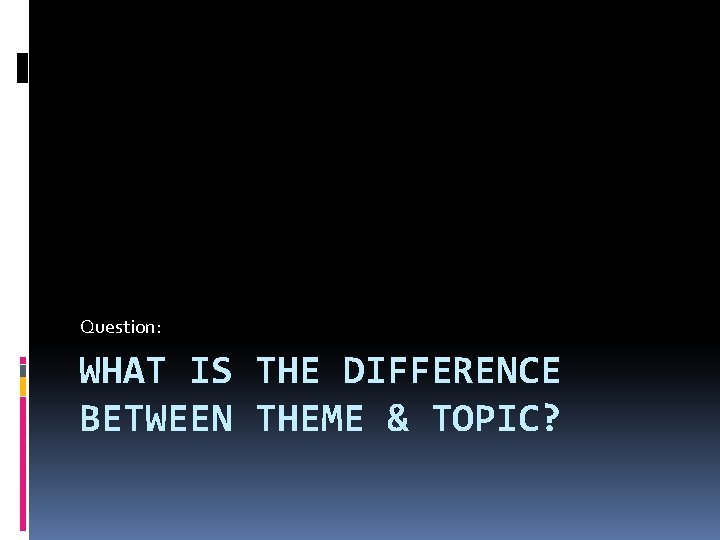 Question:

WHAT IS THE DIFFERENCE BETWEEN THEME & TOPIC?